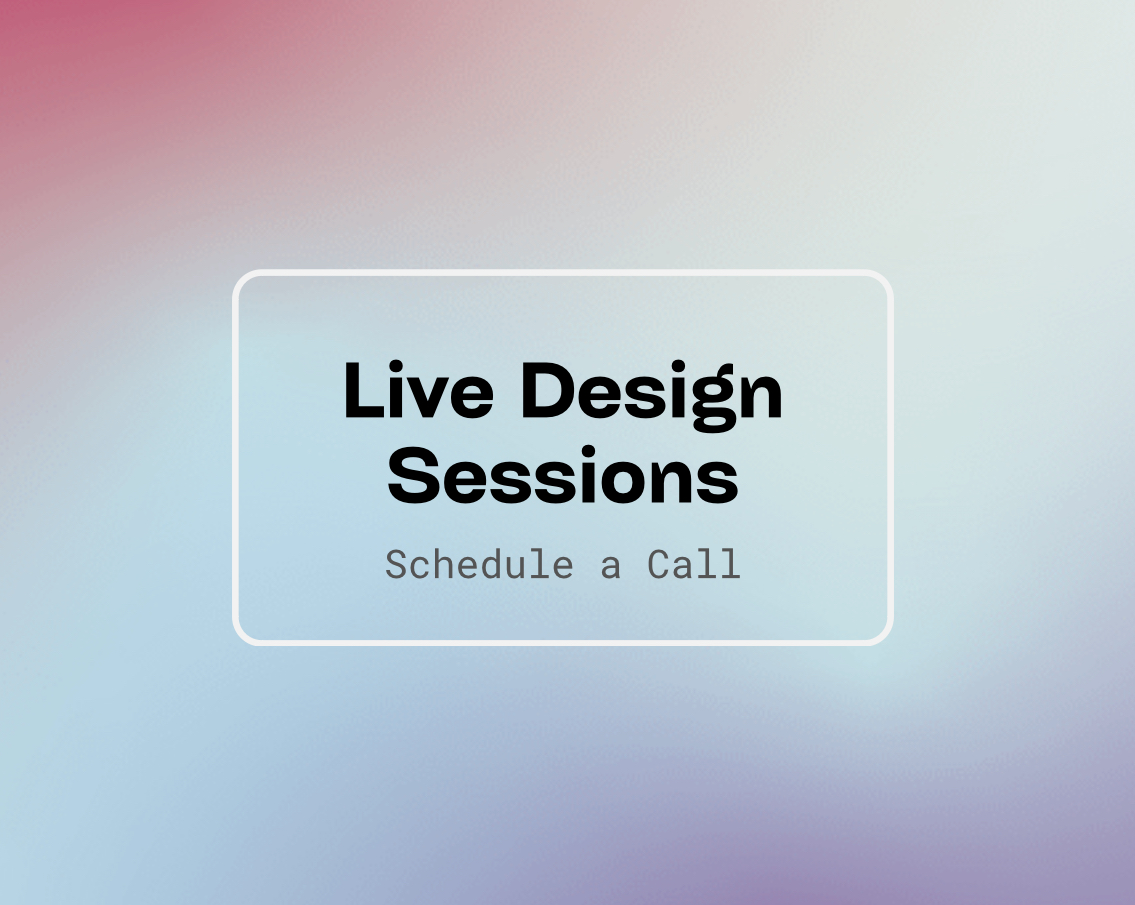 Live Design Sessions

Schedule a Call